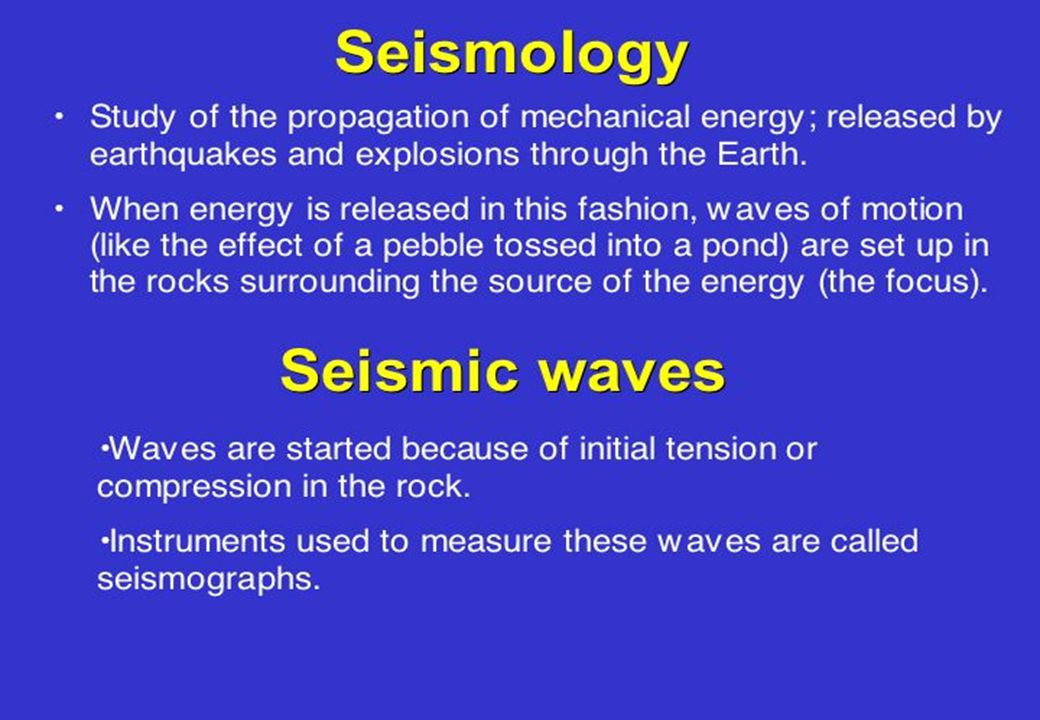 Seismology

• Study of the propagation of mechanical energy; released by earthquakes and explosions through the Earth.

• When energy is released in this fashion, waves of motion (like the effect of a pebble tossed into a pond) are set up in the rocks surrounding the source of the energy (the focus).

Seismic waves

•Waves are started because of initial tension or compression in the rock.

•Instruments used to measure these waves are called seismographs.